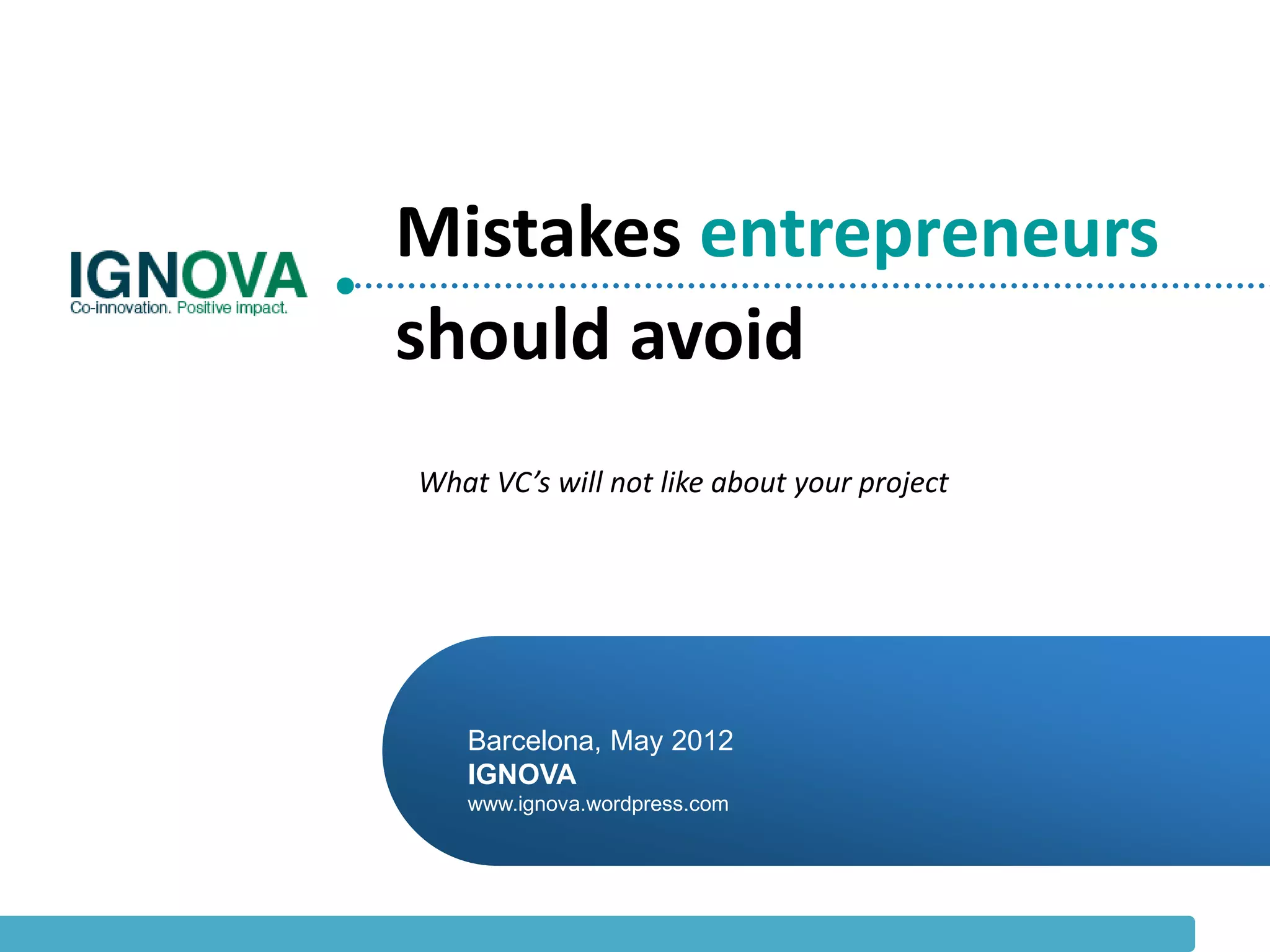 IGNOVA
Co-innovation. Positive impact.

Mistakes entrepreneurs should avoid

What VC's will not like about your project

Barcelona, May 2012
IGNOVA
www.ignova.wordpress.com